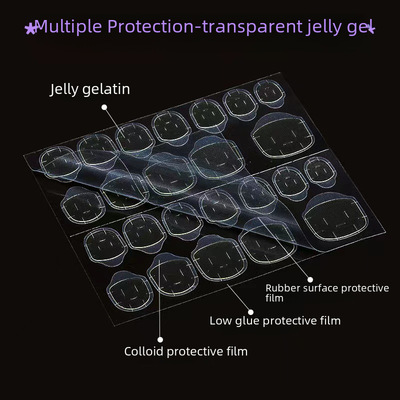 Multiple Protection-transparent jelly gel

Jelly gelatin

Rubber surface protective film

Low glue protective film

Colloid protective film